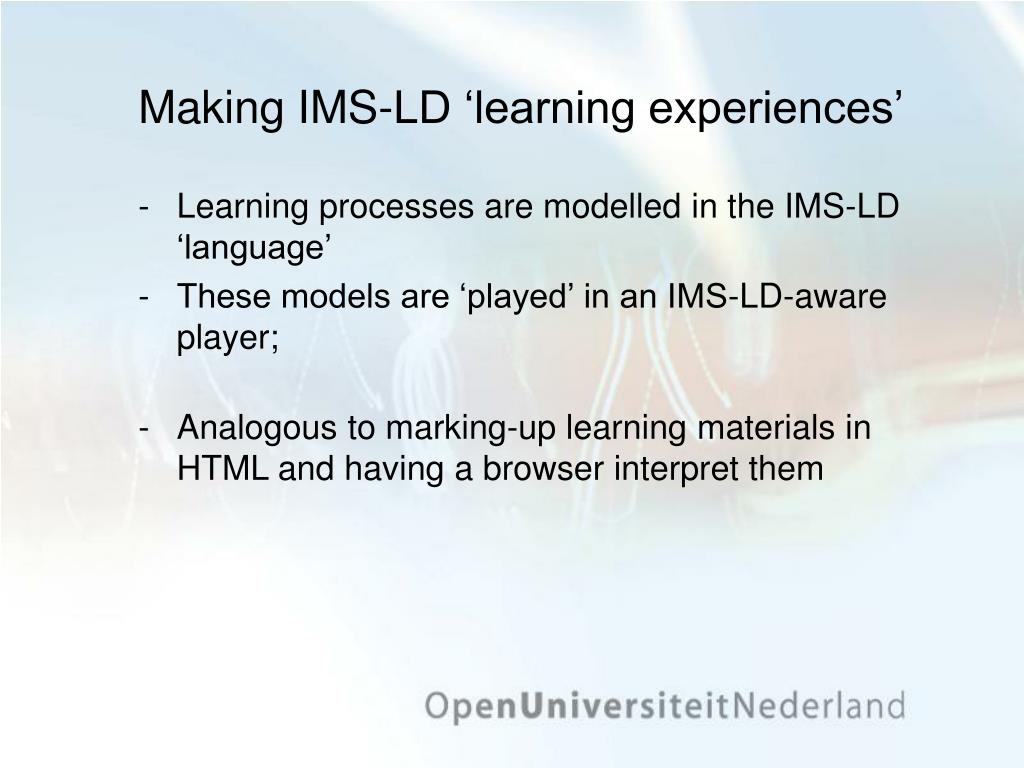 Making IMS-LD ‘learning experiences’

- Learning processes are modelled in the IMS-LD ‘language’
- These models are ‘played’ in an IMS-LD-aware player;

- Analogous to marking-up learning materials in HTML and having a browser interpret them

OpenUniversiteitNederland